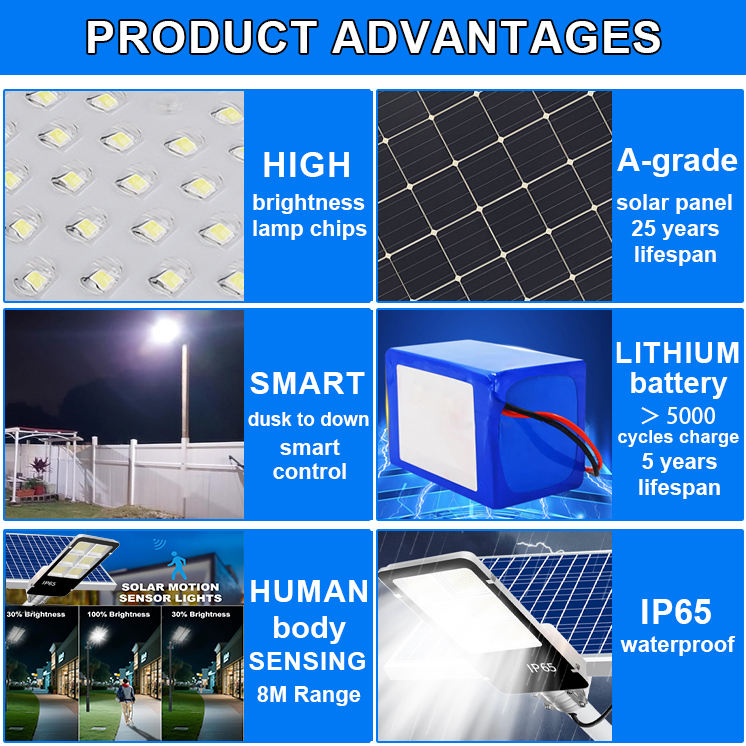 PRODUCT ADVANTAGES

HIGH
brightness lamp chips

A-grade
solar panel 25 years lifespan

SMART
dusk to down smart control

LITHIUM battery
> 5000 cycles charge
5 years lifespan

IP65
SOLAR MOTION SENSOR LIGHTS
30% Brightness
100% Brightness
30% Brightness

HUMAN body SENSING
8M Range

IP65
IP65 waterproof